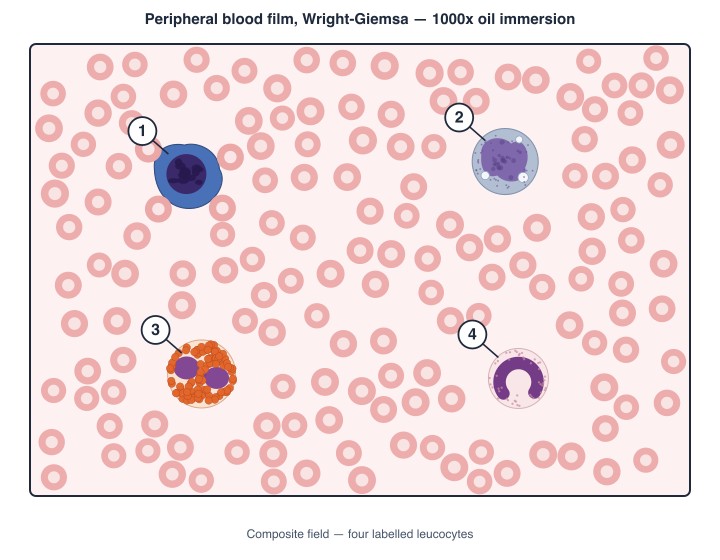 Peripheral blood film, Wright-Giemsa — 1000x oil immersion

1

2

3

4

Composite field — four labelled leucocytes